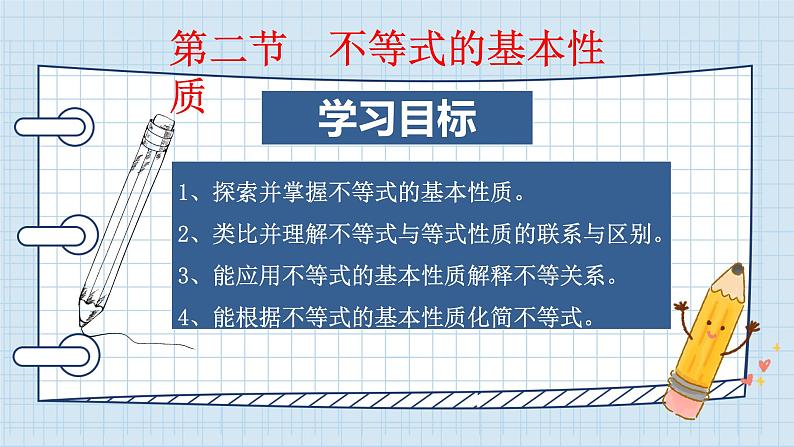 第二节　不等式的基本性质

学习目标

1、探索并掌握不等式的基本性质。

2、类比并理解不等式与等式性质的联系与区别。

3、能应用不等式的基本性质解释不等关系。

4、能根据不等式的基本性质化简不等式。